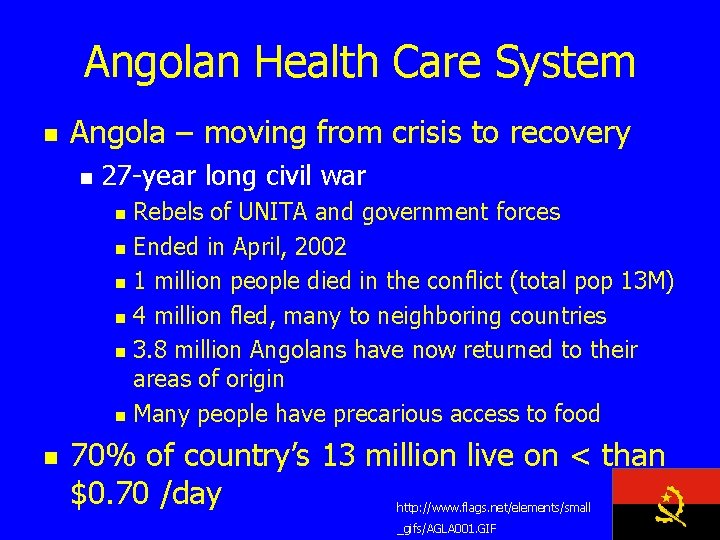 Angolan Health Care System

- Angola – moving from crisis to recovery
  - 27-year long civil war
    - Rebels of UNITA and government forces
    - Ended in April, 2002
    - 1 million people died in the conflict (total pop 13M)
    - 4 million fled, many to neighboring countries
    - 3.8 million Angolans have now returned to their areas of origin
    - Many people have precarious access to food
- 70% of country's 13 million live on < than \$0.70 /day

http://www.flags.net/elements/small_gifs/AGLA001.GIF